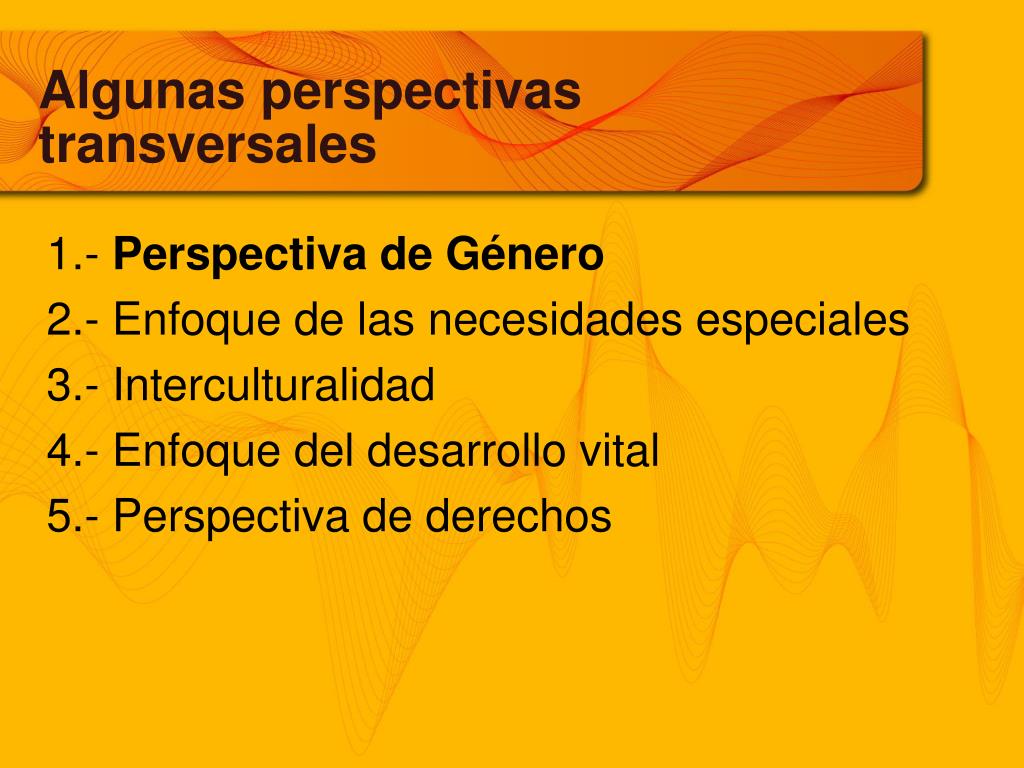 Algunas perspectivas transversales

1.- Perspectiva de Género
2.- Enfoque de las necesidades especiales
3.- Interculturalidad
4.- Enfoque del desarrollo vital
5.- Perspectiva de derechos